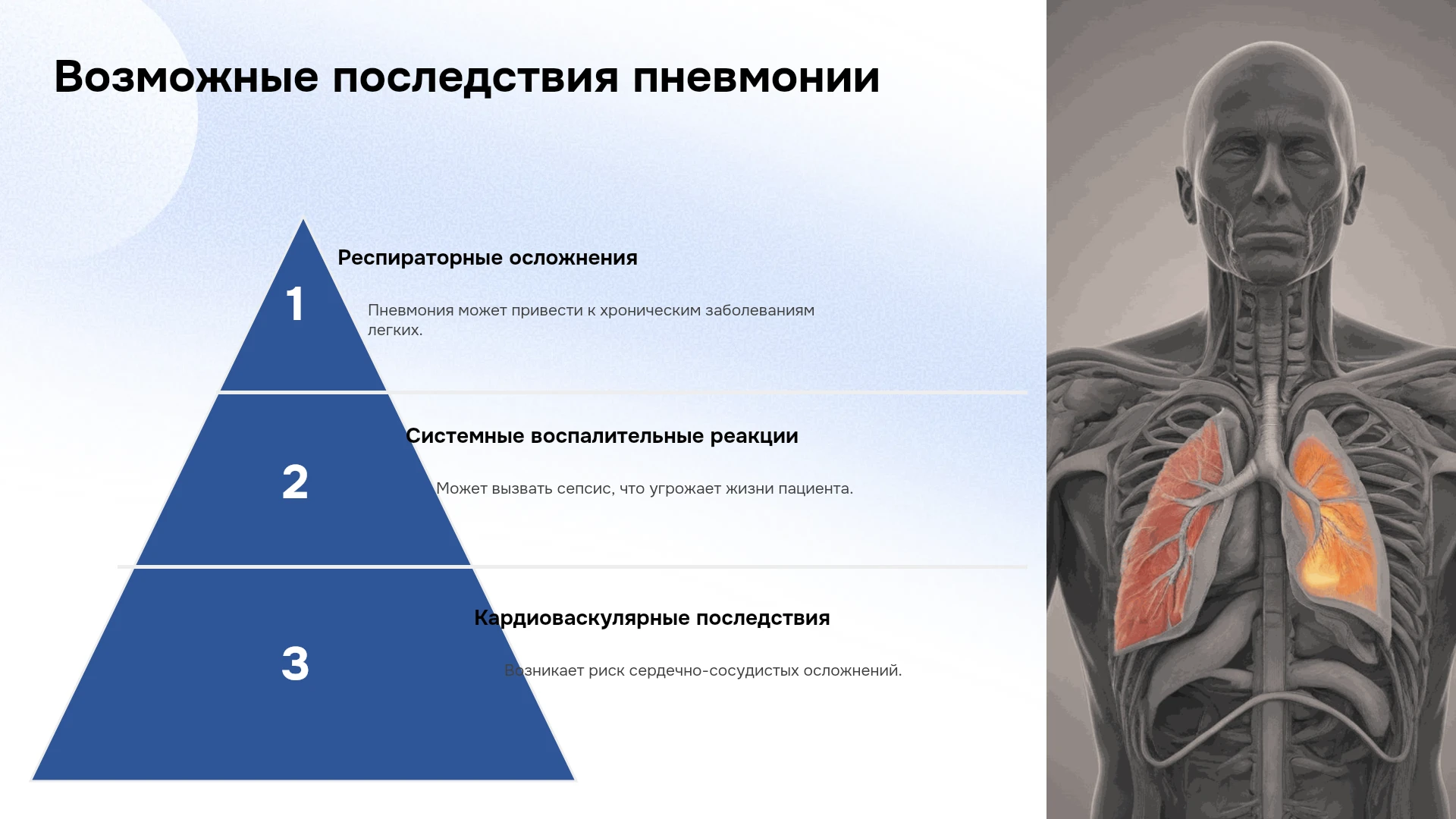 Возможные последствия пневмонии

1

Респираторные осложнения

Пневмония может привести к хроническим заболеваниям легких.

2

Системные воспалительные реакции

Может вызвать сепсис, что угрожает жизни пациента.

3

Кардиоваскулярные последствия

Возникает риск сердечно-сосудистых осложнений.